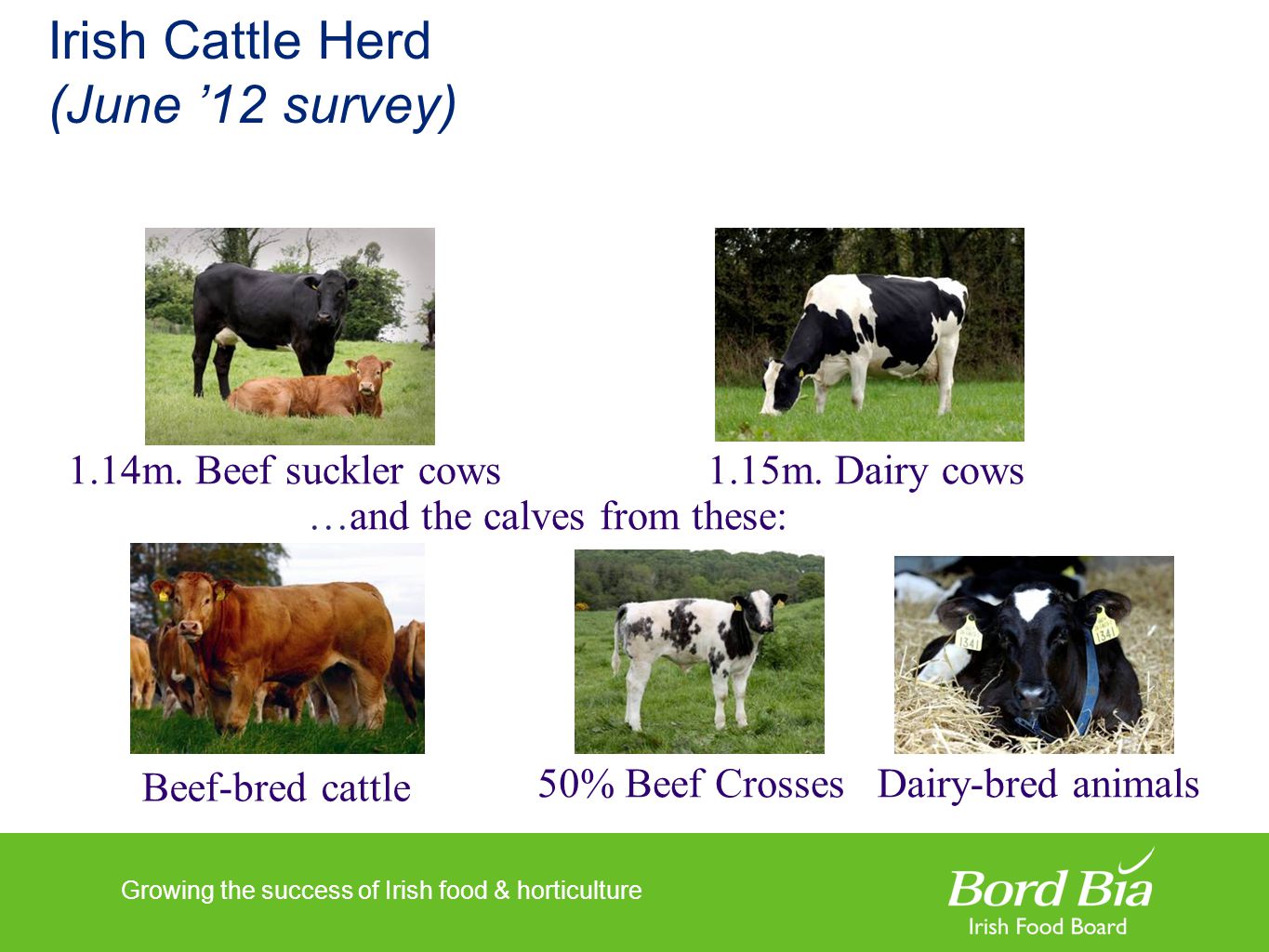 Irish Cattle Herd
(June ’12 survey)

1.14m. Beef suckler cows

1.15m. Dairy cows

…and the calves from these:

1341

1341

Beef-bred cattle

50% Beef Crosses

Dairy-bred animals

Growing the success of Irish food & horticulture

Bord Bia
Irish Food Board